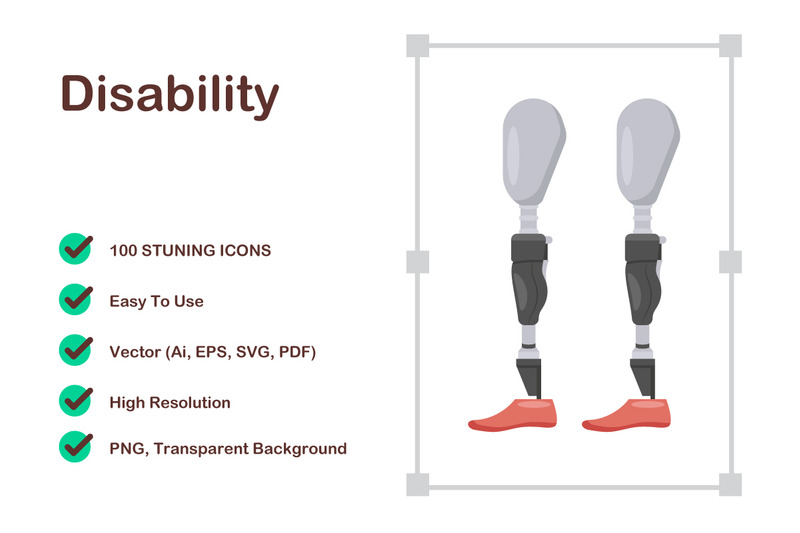 Disability

100 STUNING ICONS

Easy To Use

Vector (Ai, EPS, SVG, PDF)

High Resolution

PNG, Transparent Background